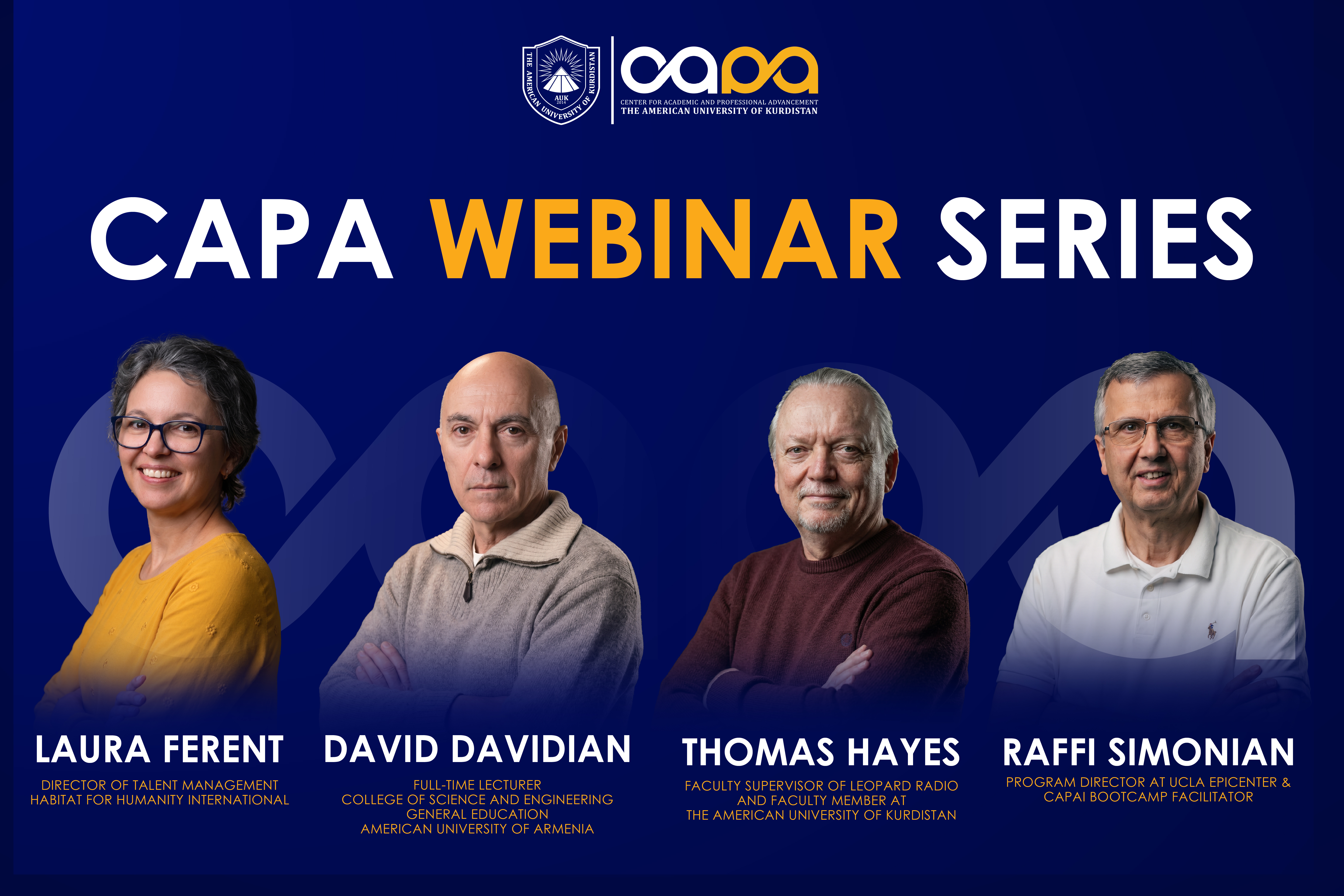 THE AMERICAN UNIVERSITY OF KURDISTAN
AUK
2014

capa
CENTER FOR ACADEMIC AND PROFESSIONAL ADVANCEMENT
THE AMERICAN UNIVERSITY OF KURDISTAN

CAPA WEBINAR SERIES

LAURA FERENT
DIRECTOR OF TALENT MANAGEMENT
HABITAT FOR HUMANITY INTERNATIONAL

DAVID DAVIDIAN
FULL-TIME LECTURER
COLLEGE OF SCIENCE AND ENGINEERING
GENERAL EDUCATION
AMERICAN UNIVERSITY OF ARMENIA

THOMAS HAYES
FACULTY SUPERVISOR OF LEOPARD RADIO
AND FACULTY MEMBER AT
THE AMERICAN UNIVERSITY OF KURDISTAN

RAFFI SIMONIAN
PROGRAM DIRECTOR AT UCLA EPICENTER &
CAPAI BOOTCAMP FACILITATOR